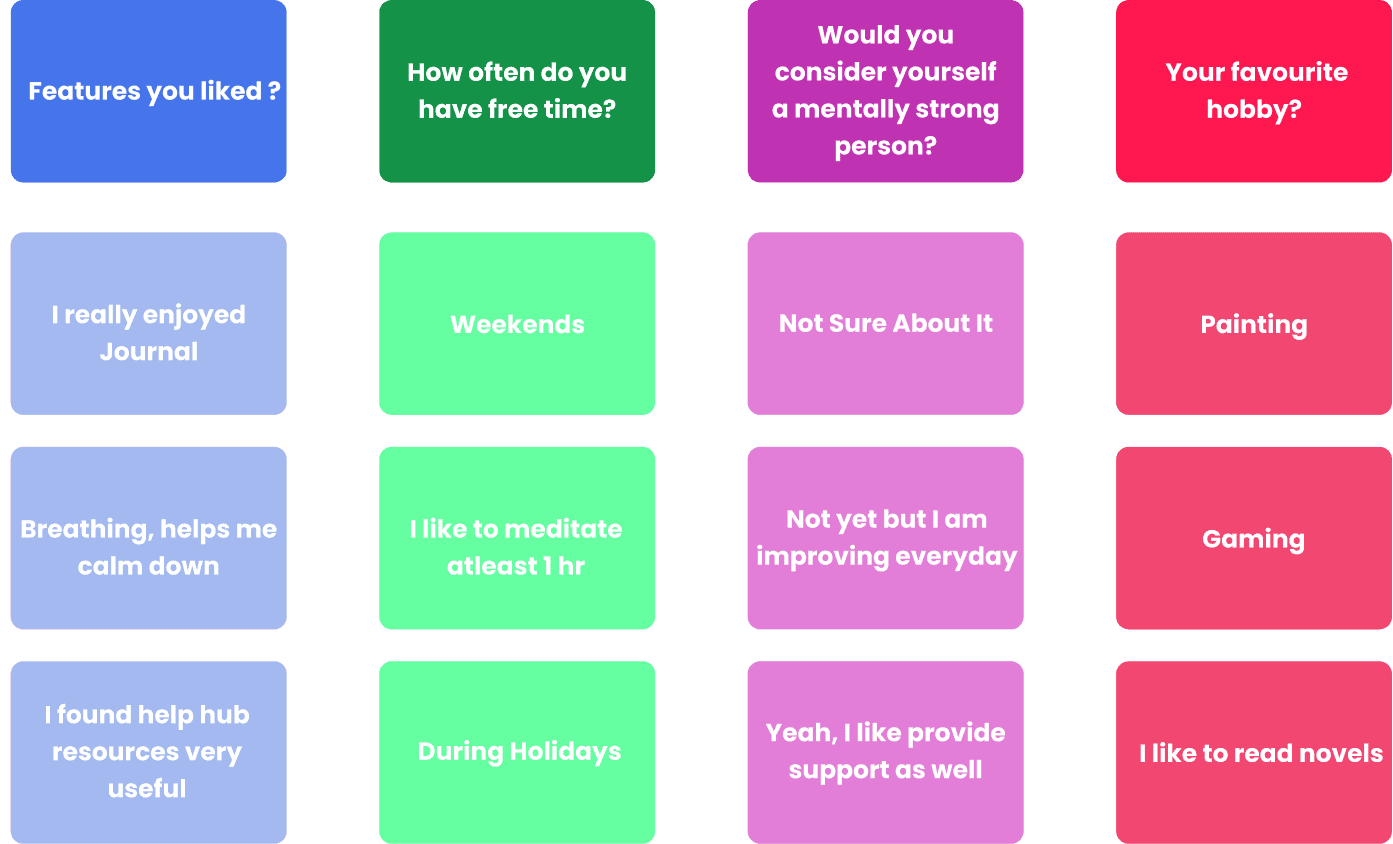 Features you liked ?

I really enjoyed Journal

Breathing, helps me calm down

I found help hub resources very useful

How often do you have free time?

Weekends

I like to meditate atleast 1 hr

During Holidays

Would you consider yourself a mentally strong person?

Not Sure About It

Not yet but I am improving everyday

Yeah, I like provide support as well

Your favourite hobby?

Painting

Gaming

I like to read novels